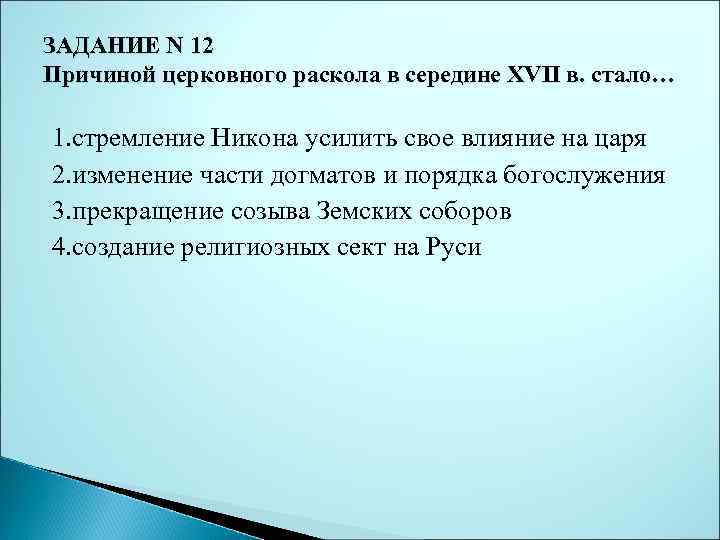 ЗАДАНИЕ N 12
Причиной церковного раскола в середине XVII в. стало…

1.стремление Никона усилить свое влияние на царя
2.изменение части догматов и порядка богослужения
3.прекращение созыва Земских соборов
4.создание религиозных сект на Руси